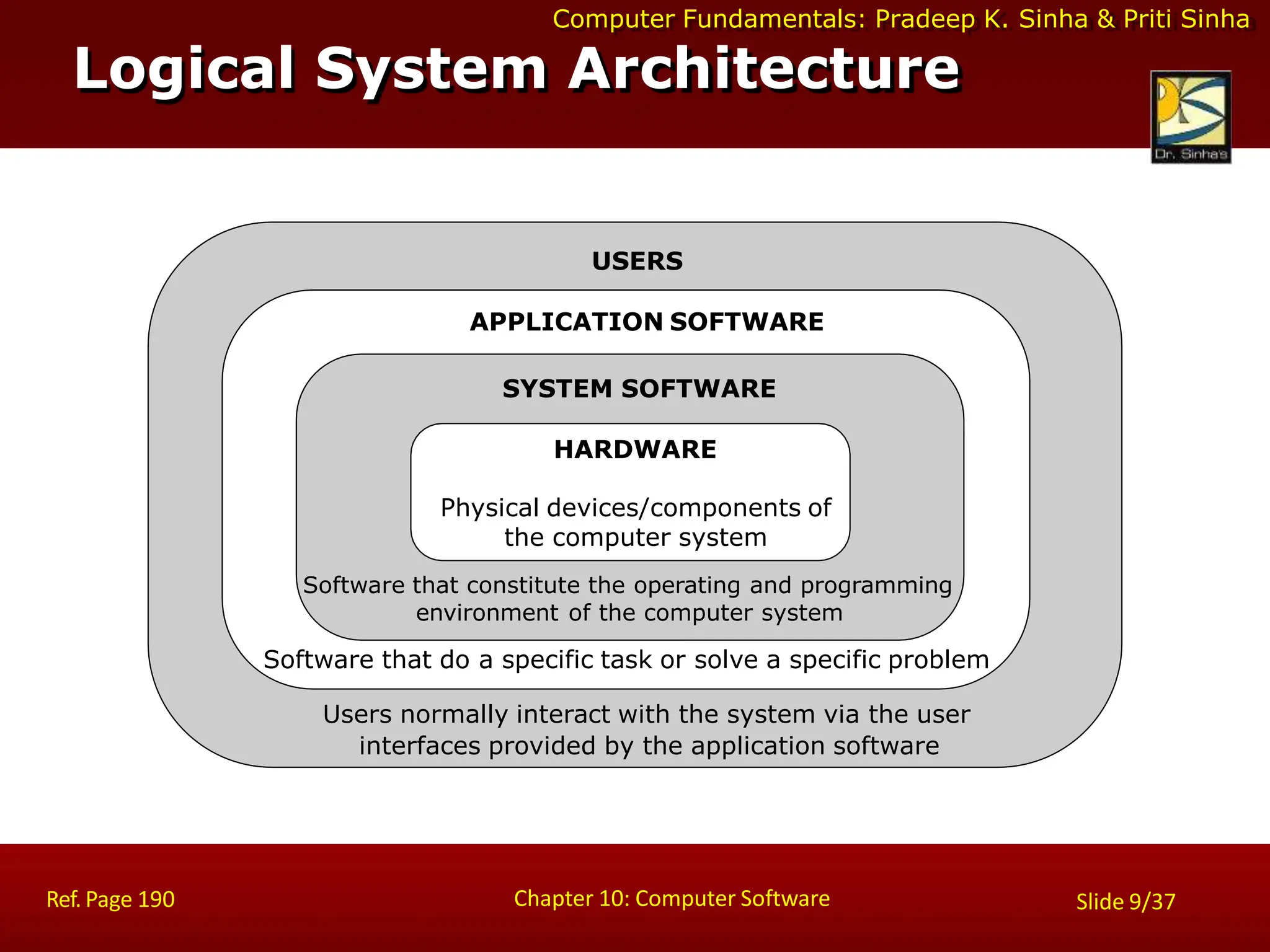 Computer Fundamentals: Pradeep K. Sinha & Priti Sinha

Logical System Architecture

Dr. Sinha's

USERS

APPLICATION SOFTWARE

SYSTEM SOFTWARE

HARDWARE

Physical devices/components of the computer system

Software that constitute the operating and programming environment of the computer system

Software that do a specific task or solve a specific problem

Users normally interact with the system via the user interfaces provided by the application software

Ref. Page 190

Chapter 10: Computer Software

Slide 9/37